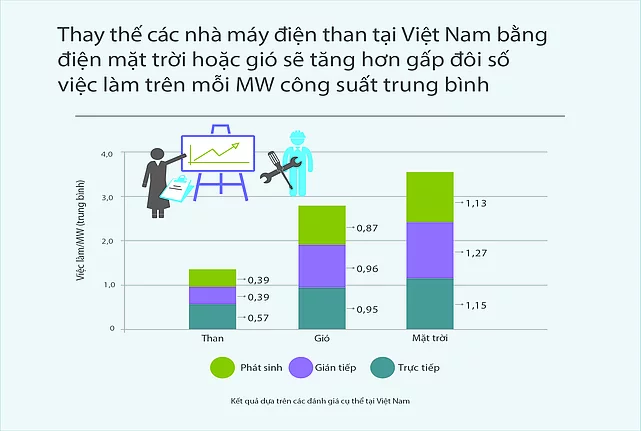 Thay thế các nhà máy điện than tại Việt Nam bằng điện mặt trời hoặc gió sẽ tăng hơn gấp đôi số việc làm trên mỗi MW công suất trung bình

Việc làm/MW (trung bình)

4,0
3,0
2,0
1,0
0

0,39
0,39
0,57
0,87
0,96
0,95
1,13
1,27
1,15

Than
Gió
Mặt trời

Phát sinh
Gián tiếp
Trực tiếp

Kết quả dựa trên các đánh giá cụ thể tại Việt Nam